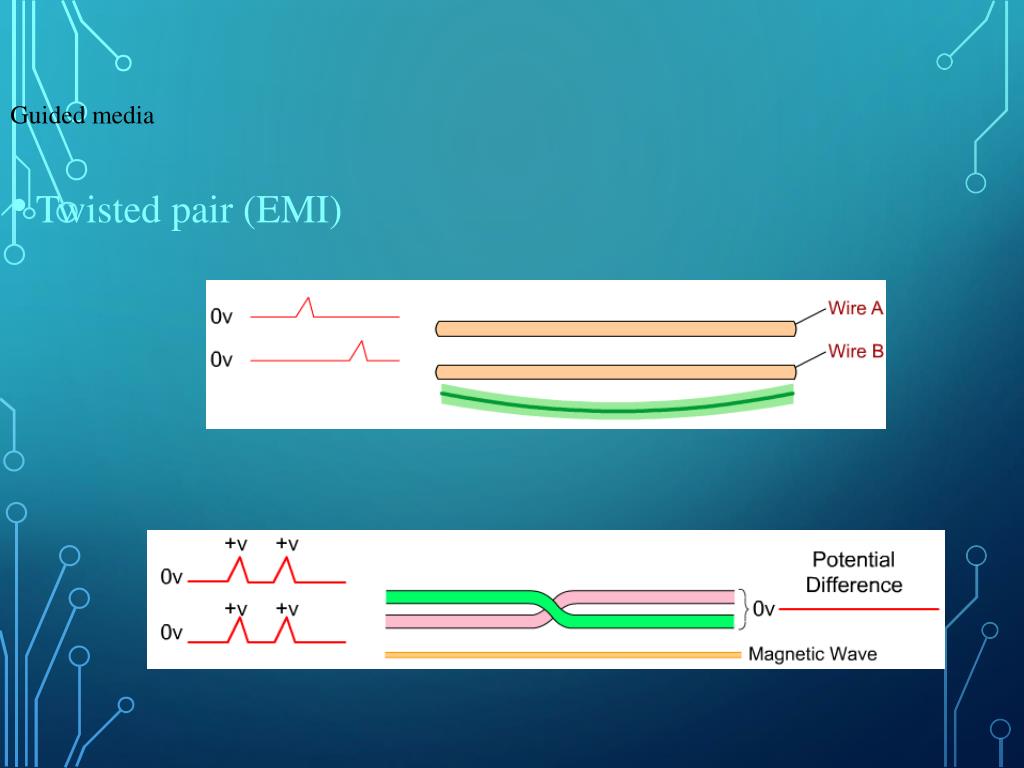 Guided media

• Twisted pair (EMI)

0v

0v

Wire A

Wire B

+v +v

0v

+v +v

0v

0v

Potential Difference

Magnetic Wave